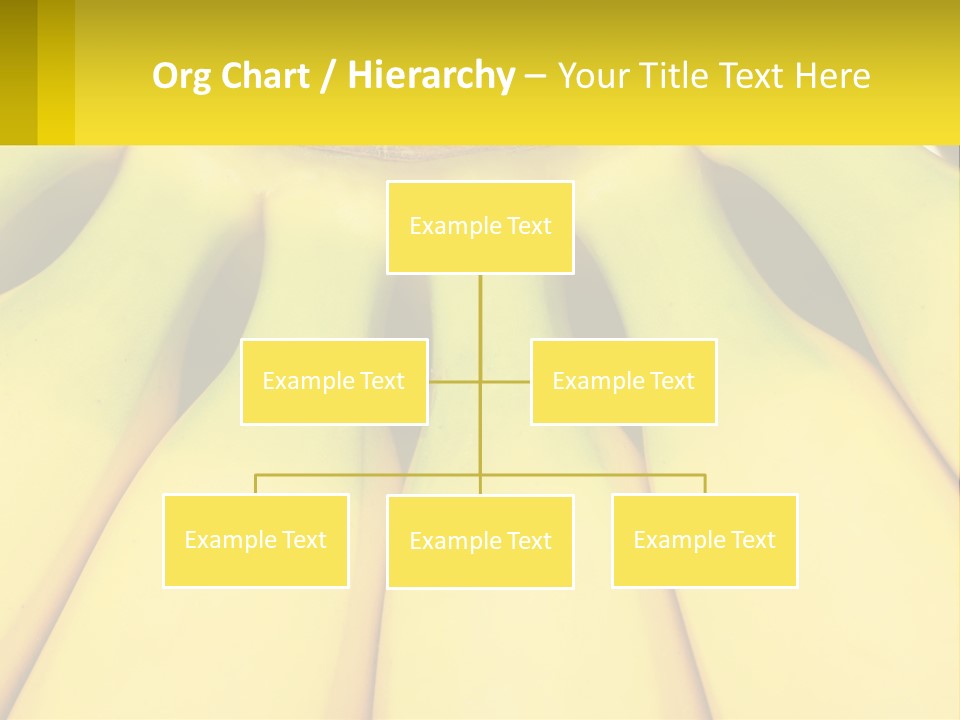 Org Chart / Hierarchy – Your Title Text Here

Example Text

Example Text

Example Text

Example Text

Example Text

Example Text